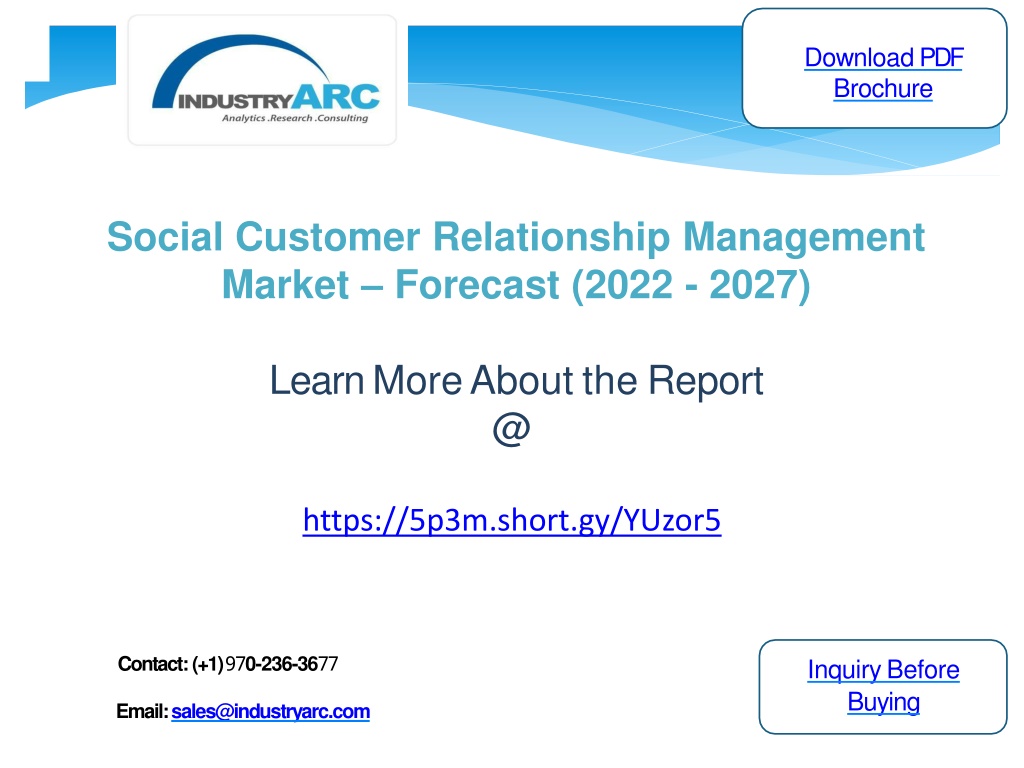 INDUSTRYARC
Analytics .Research .Consulting

Download PDF Brochure

Social Customer Relationship Management Market – Forecast (2022 - 2027)

Learn More About the Report @

https://5p3m.short.gy/YUzor5

Contact: (+1)970-236-3677

Email: sales@industryarc.com

Inquiry Before Buying